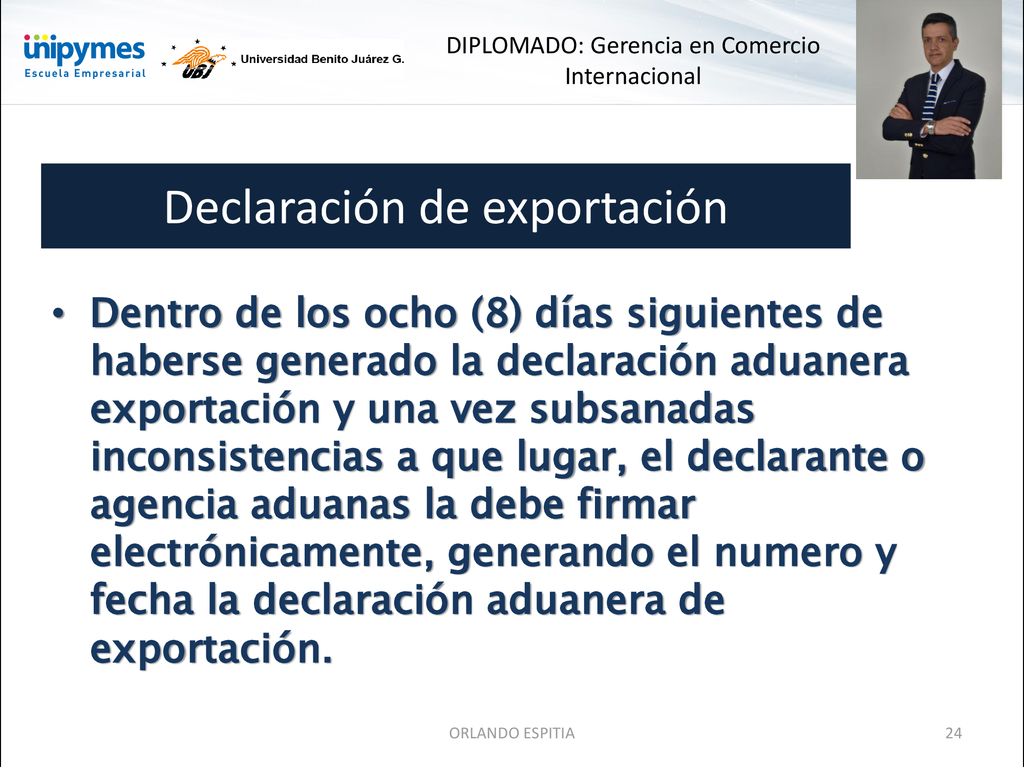 unipymes
Escuela Empresarial

UBJ Universidad Benito Juárez G.

DIPLOMADO: Gerencia en Comercio Internacional

Declaración de exportación

• Dentro de los ocho (8) días siguientes de haberse generado la declaración aduanera exportación y una vez subsanadas inconsistencias a que lugar, el declarante o agencia aduanas la debe firmar electrónicamente, generando el numero y fecha la declaración aduanera de exportación.

ORLANDO ESPITIA

24